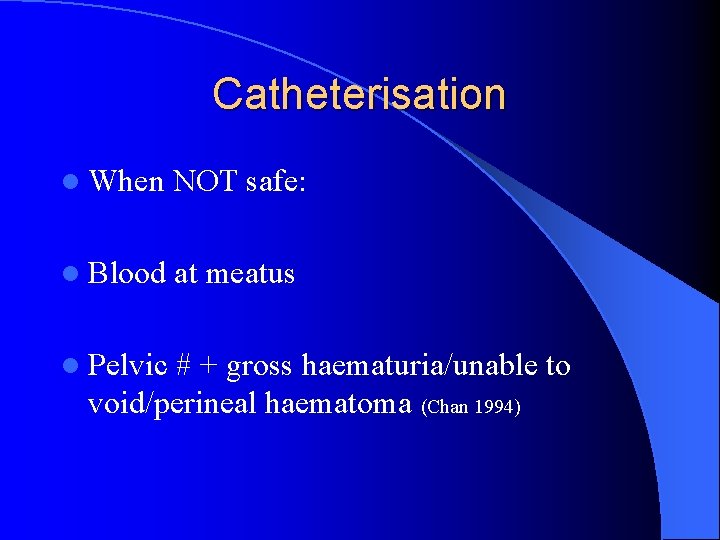 Catheterisation

- When NOT safe:

- Blood at meatus

- Pelvic # + gross haematuria/unable to void/perineal haematoma (Chan 1994)